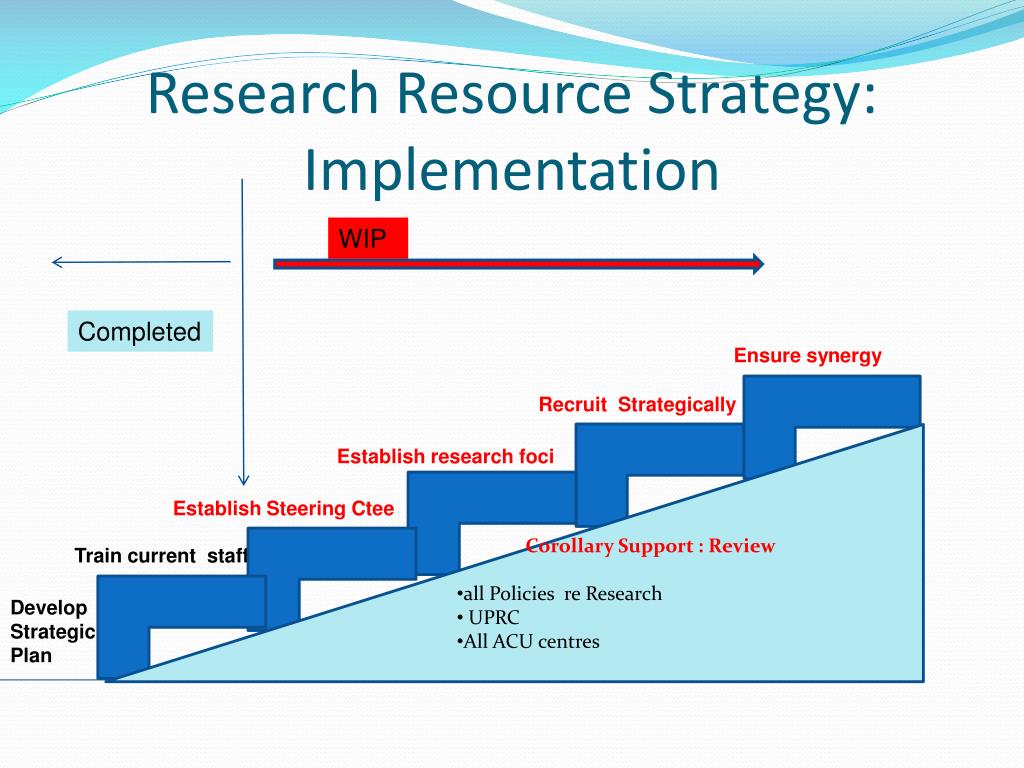 Research Resource Strategy: Implementation

WIP

Completed

Ensure synergy

Recruit Strategically

Establish research foci

Establish Steering Ctee

Train current staff

Develop Strategic Plan

Corollary Support : Review

•all Policies re Research
• UPRC
•All ACU centres